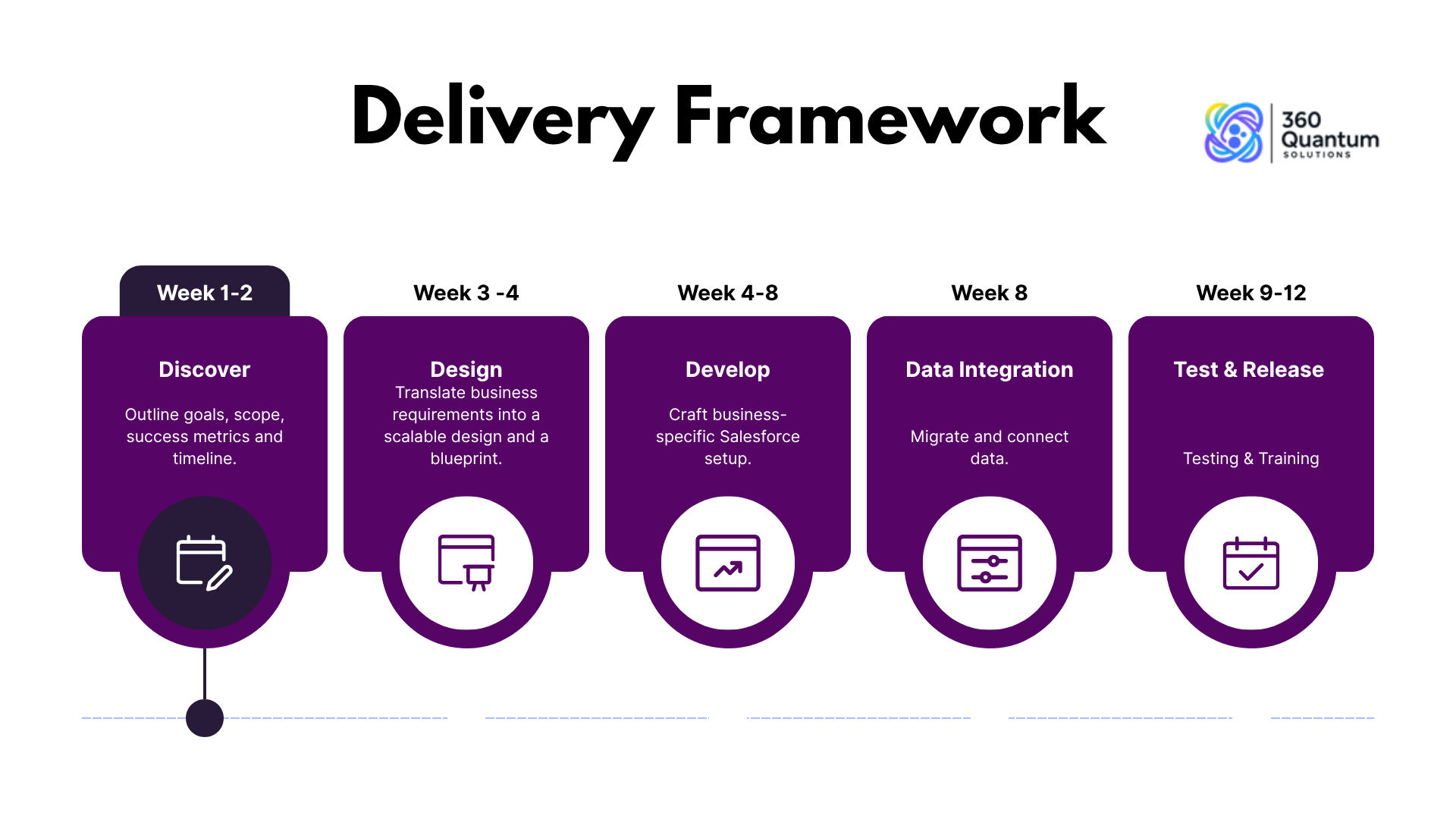 Delivery Framework

360 Quantum SOLUTIONS

Week 1-2

Discover

Outline goals, scope, success metrics and timeline.

Week 3 -4

Design

Translate business requirements into a scalable design and a blueprint.

Week 4-8

Develop

Craft business-specific Salesforce setup.

Week 8

Data Integration

Migrate and connect data.

Week 9-12

Test & Release

Testing & Training